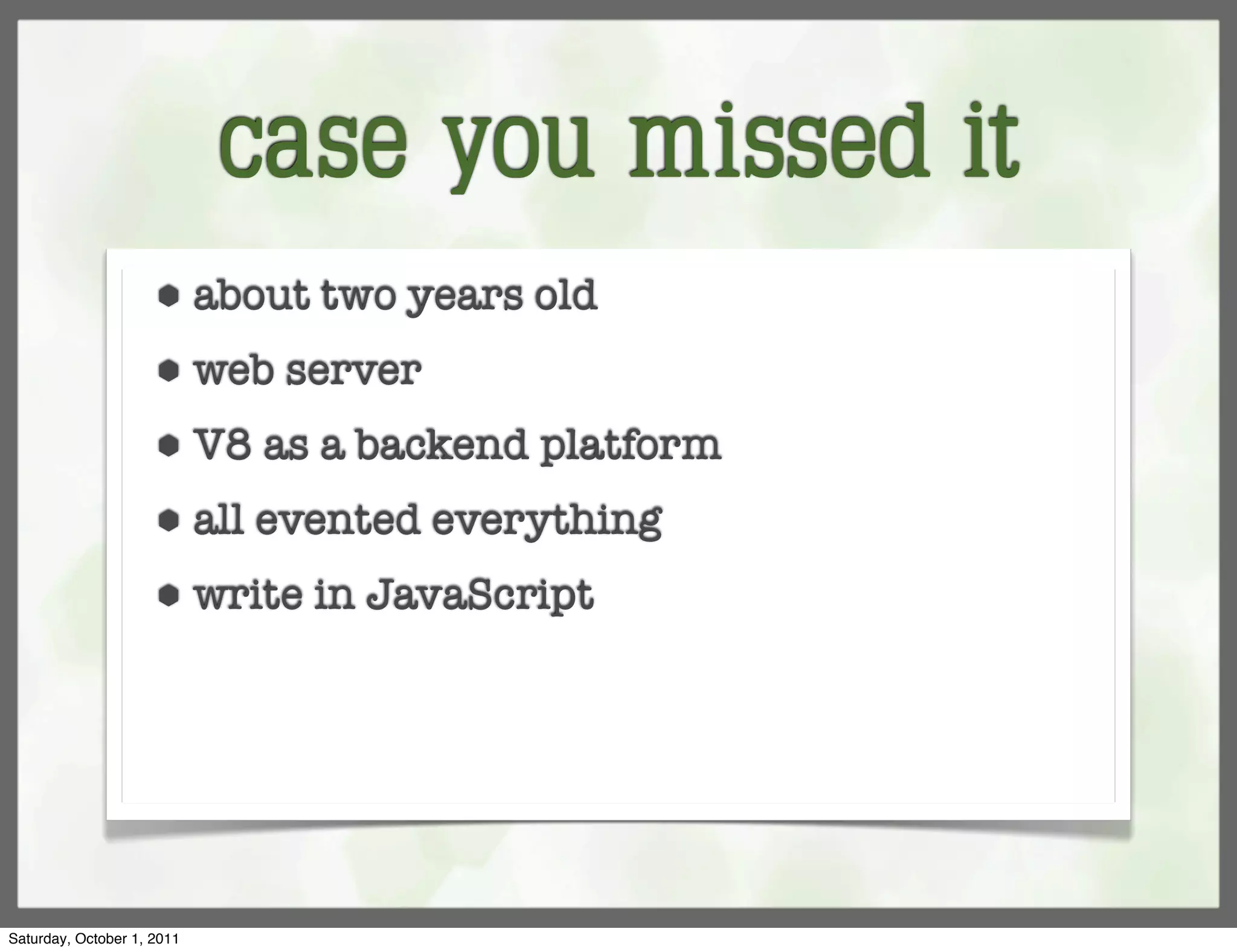 case you missed it

- about two years old
- web server
- V8 as a backend platform
- all evented everything
- write in JavaScript

Saturday, October 1, 2011